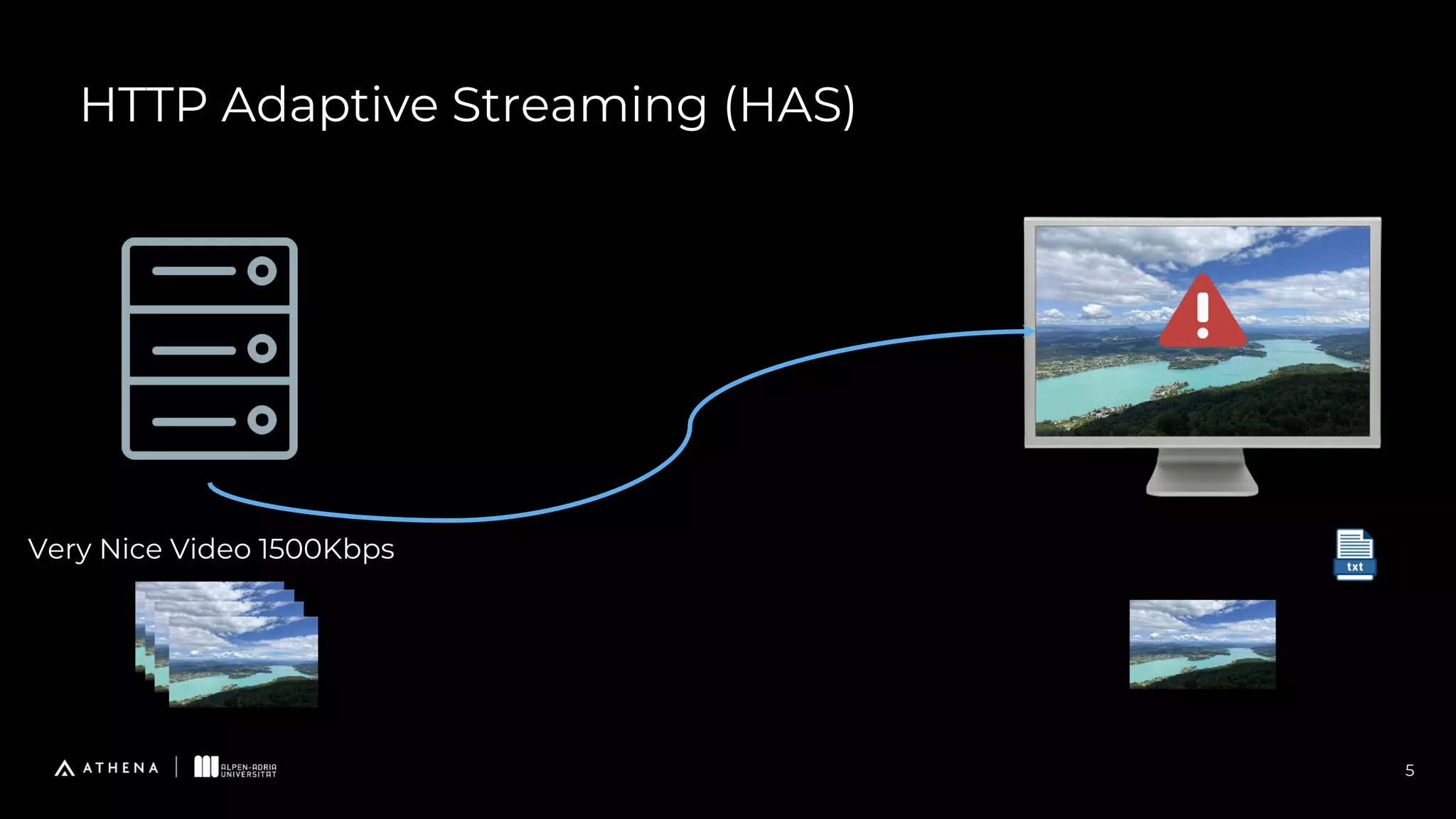 HTTP Adaptive Streaming (HAS)

Very Nice Video 1500Kbps

txt

ATHENA | ALPEN-ADRIA UNIVERSITÄT

5